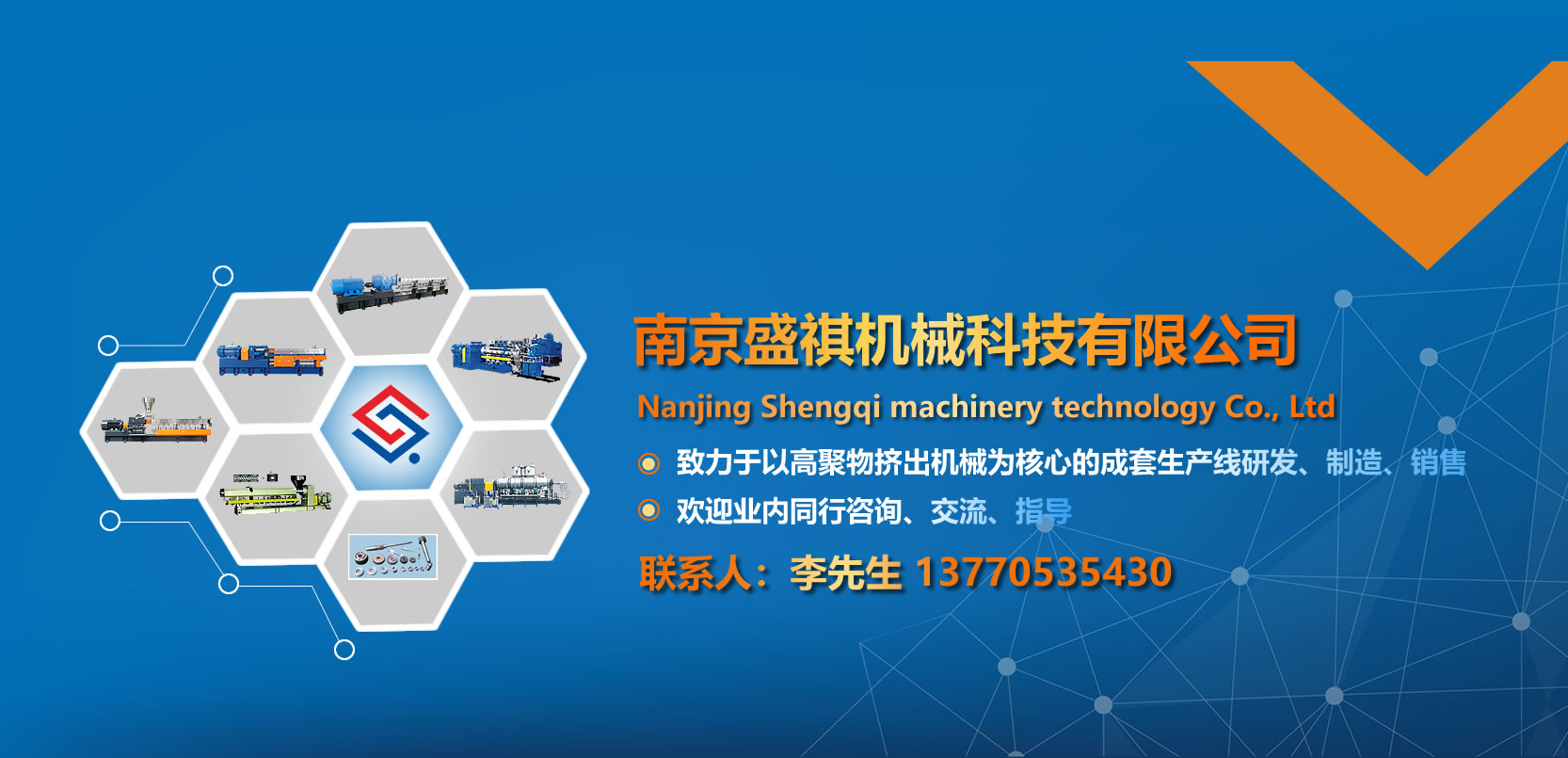 南京盛祺机械科技有限公司

Nanjing Shengqi machinery technology Co., Ltd

致力于以高聚物挤出机械为核心的成套生产线研发、制造、销售

欢迎业内同行咨询、交流、指导

联系人：李先生 13770535430